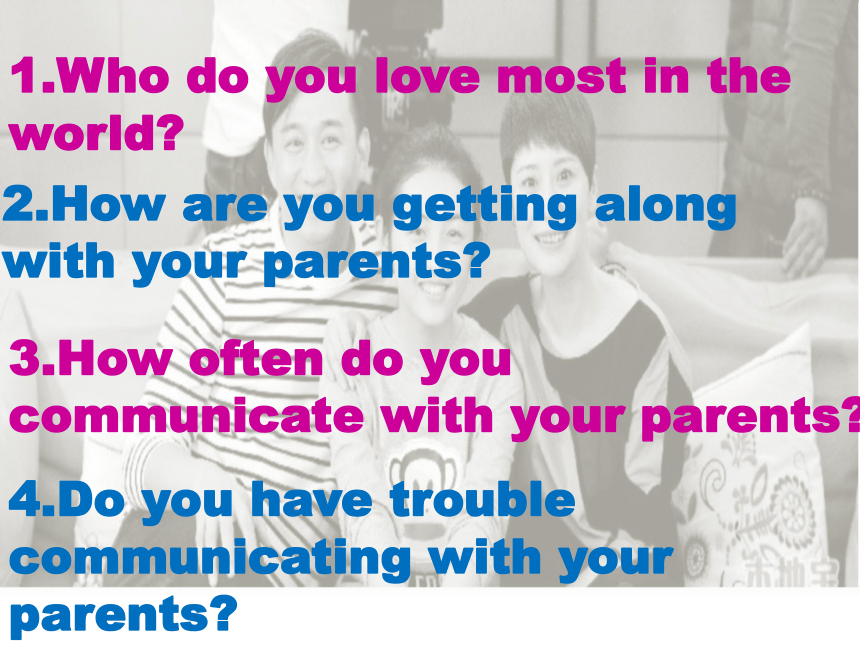 1.Who do you love most in the world?

2.How are you getting along with your parents?

3.How often do you communicate with your parents?

4.Do you have trouble communicating with your parents?